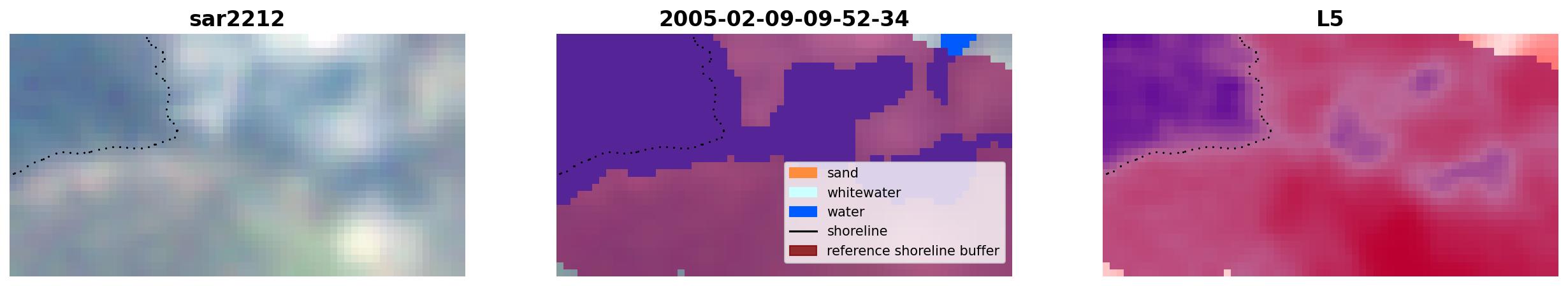 sar2212

2005-02-09-09-52-34

sand
whitewater
water
shoreline
reference shoreline buffer

L5